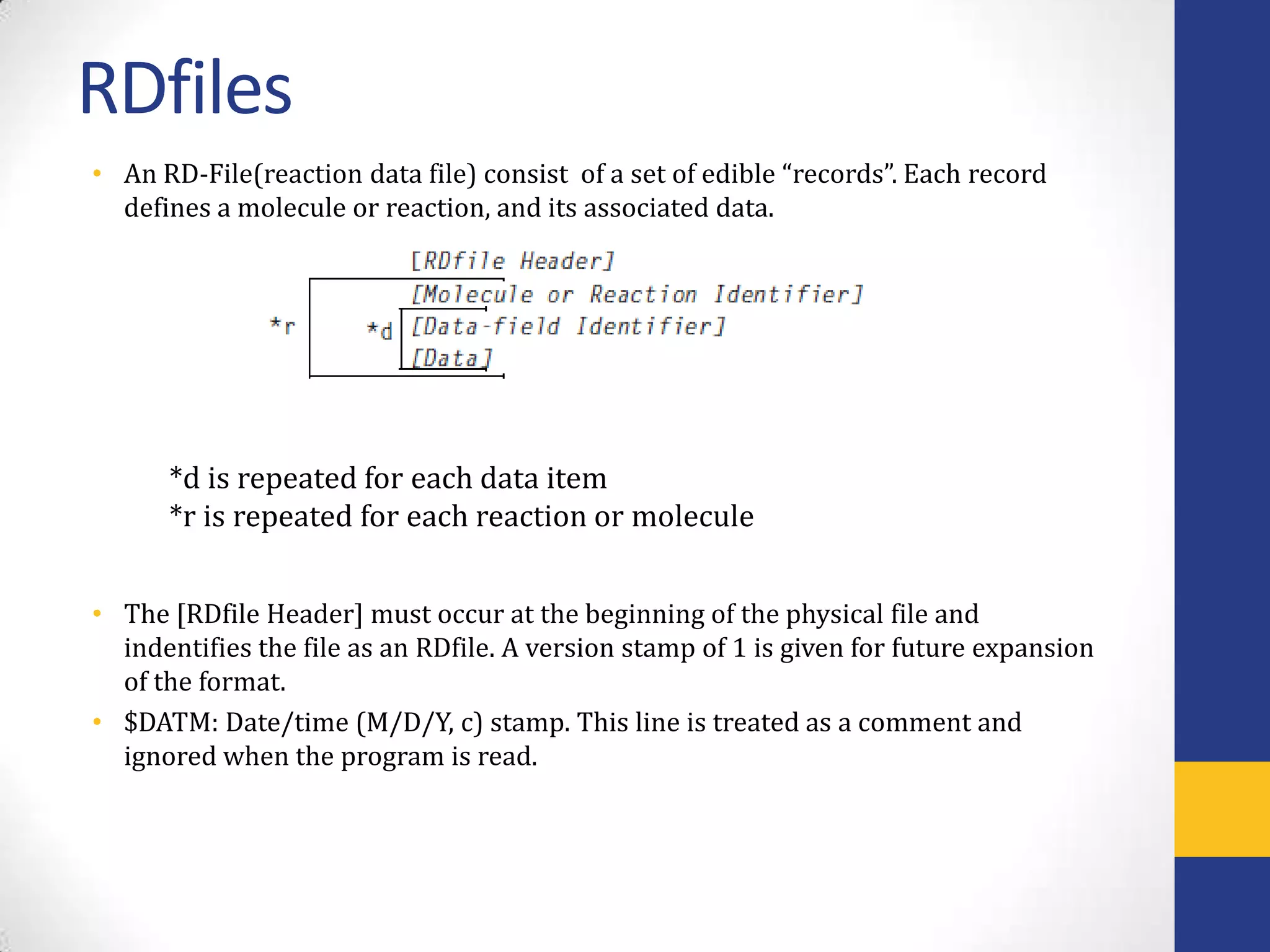 RDfiles

• An RD-File(reaction data file) consist of a set of edible “records”. Each record defines a molecule or reaction, and its associated data.

[RDfile Header]
[Molecule or Reaction Identifier]
*r *d [Data-field Identifier]
[Data]

*d is repeated for each data item
*r is repeated for each reaction or molecule

• The [RDfile Header] must occur at the beginning of the physical file and indentifies the file as an RDfile. A version stamp of 1 is given for future expansion of the format.
• $DATM: Date/time (M/D/Y, c) stamp. This line is treated as a comment and ignored when the program is read.